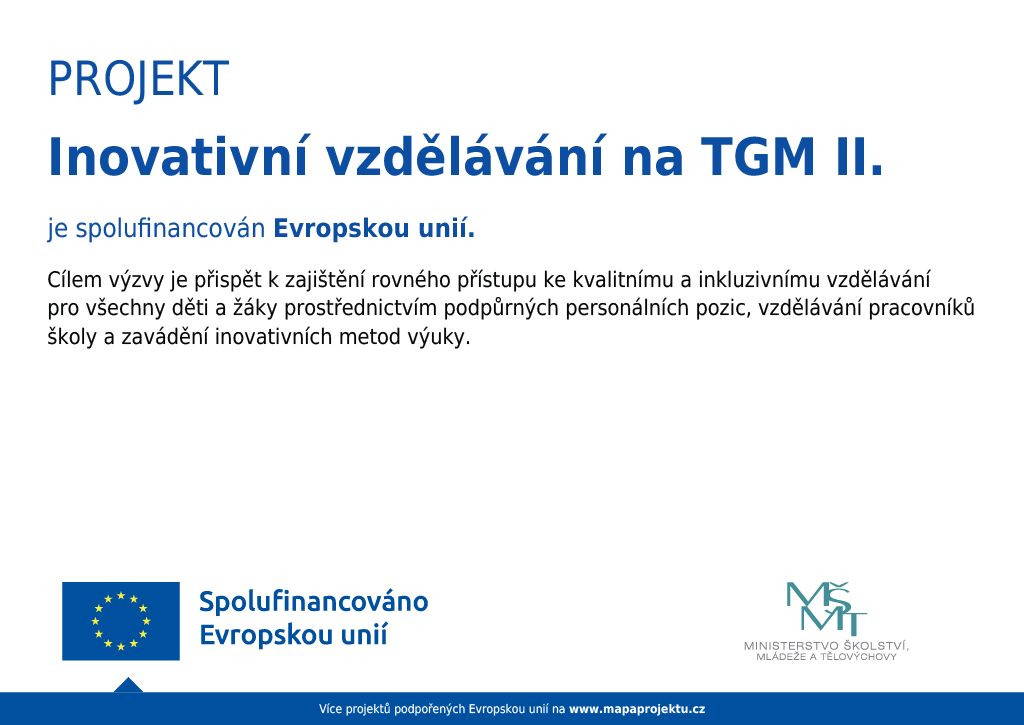 PROJEKT

Inovativní vzdělávání na TGM II.

je spolufinancován Evropskou unií.

Cílem výzvy je přispět k zajištění rovného přístupu ke kvalitnímu a inkluzivnímu vzdělávání pro všechny děti a žáky prostřednictvím podpůrných personálních pozic, vzdělávání pracovníků školy a zavádění inovativních metod výuky.

Spolufinancováno Evropskou unií

MŠMT

MINISTERSTVO ŠKOLSTVÍ, MLÁDEŽE A TĚLOVÝCHOVY

Více projektů podpořených Evropskou unií na www.mapaprojektu.cz